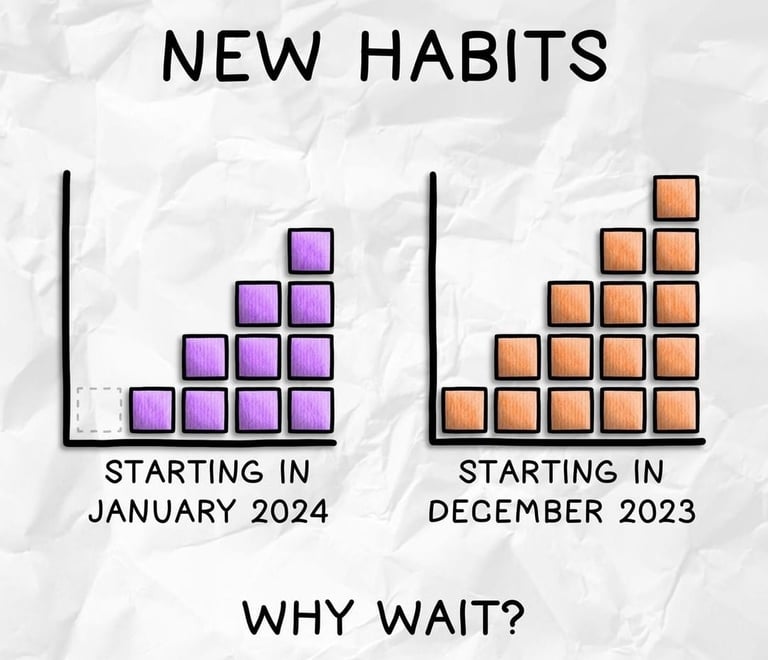 NEW HABITS

STARTING IN JANUARY 2024

STARTING IN DECEMBER 2023

WHY WAIT?